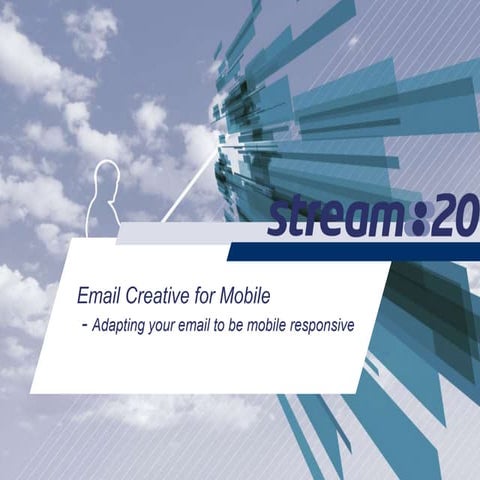 stream:20

Email Creative for Mobile

- Adapting your email to be mobile responsive